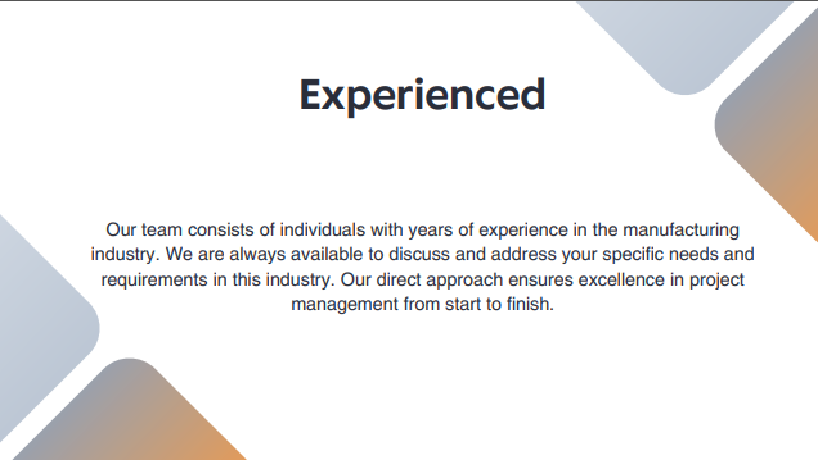 Experienced

Our team consists of individuals with years of experience in the manufacturing industry. We are always available to discuss and address your specific needs and requirements in this industry. Our direct approach ensures excellence in project management from start to finish.